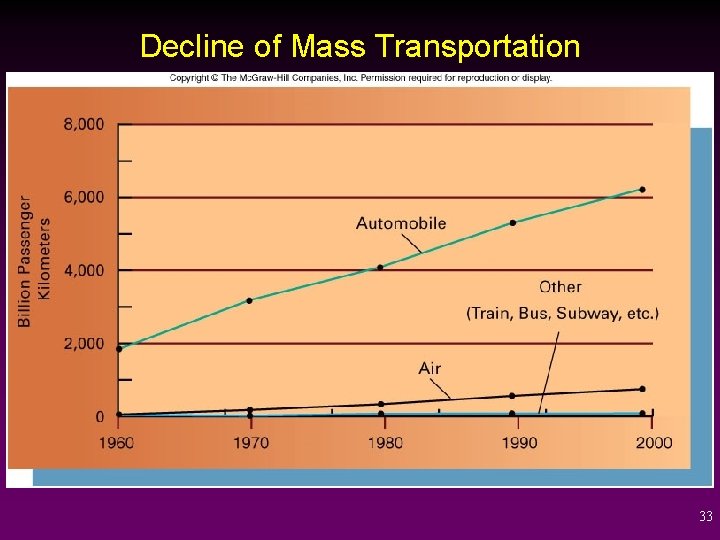 Decline of Mass Transportation

Copyright © The McGraw-Hill Companies, Inc. Permission required for reproduction or display.

Billion Passenger Kilometers

8,000

6,000

4,000

2,000

0

Automobile

Other

(Train, Bus, Subway, etc.)

Air

1960

1970

1980

1990

2000

33